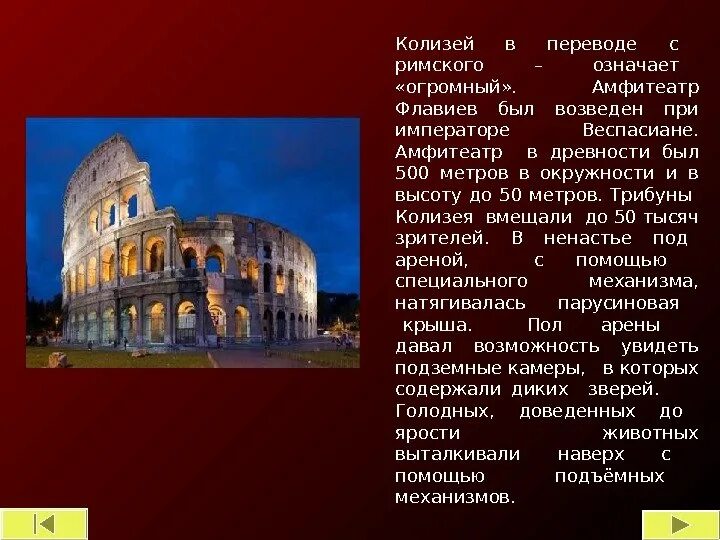 Колизей в переводе с римского – означает «огромный». Амфитеатр Флавиев был возведен при императоре Веспасиане. Амфитеатр в древности был 500 метров в окружности и в высоту до 50 метров. Трибуны Колизея вмещали до 50 тысяч зрителей. В ненастье под ареной, с помощью специального механизма, натягивалась парусиновая крыша. Пол арены давал возможность увидеть подземные камеры, в которых содержали диких зверей. Голодных, доведенных до ярости животных выталкивали наверх с помощью подъёмных механизмов.